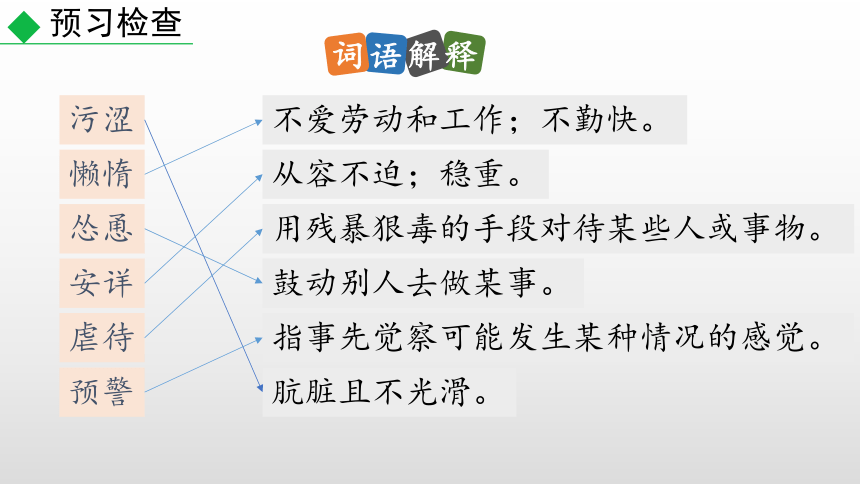 预习检查

词语解释

污涩
懒惰
怂恿
安详
虐待
预警

不爱劳动和工作；不勤快。
从容不迫；稳重。
用残暴狠毒的手段对待某些人或事物。
鼓动别人去做某事。
指事先觉察可能发生某种情况的感觉。
肮脏且不光滑。